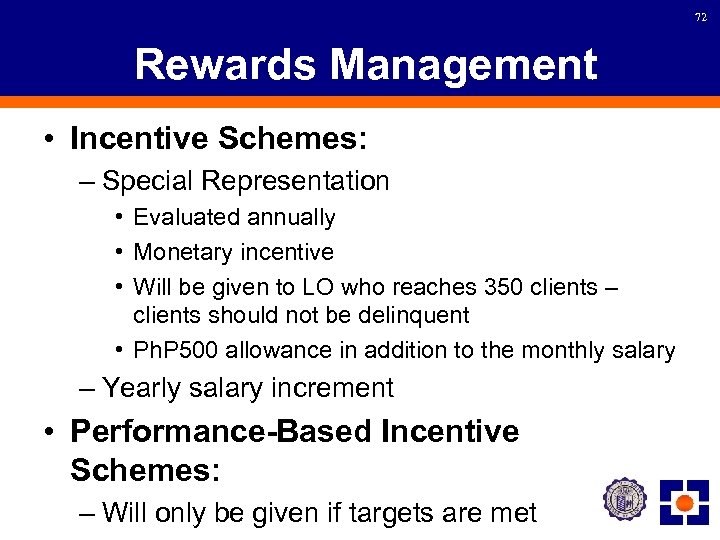 72

Rewards Management

• Incentive Schemes:
– Special Representation
• Evaluated annually
• Monetary incentive
• Will be given to LO who reaches 350 clients – clients should not be delinquent
• PhP500 allowance in addition to the monthly salary
– Yearly salary increment
• Performance-Based Incentive Schemes:
– Will only be given if targets are met